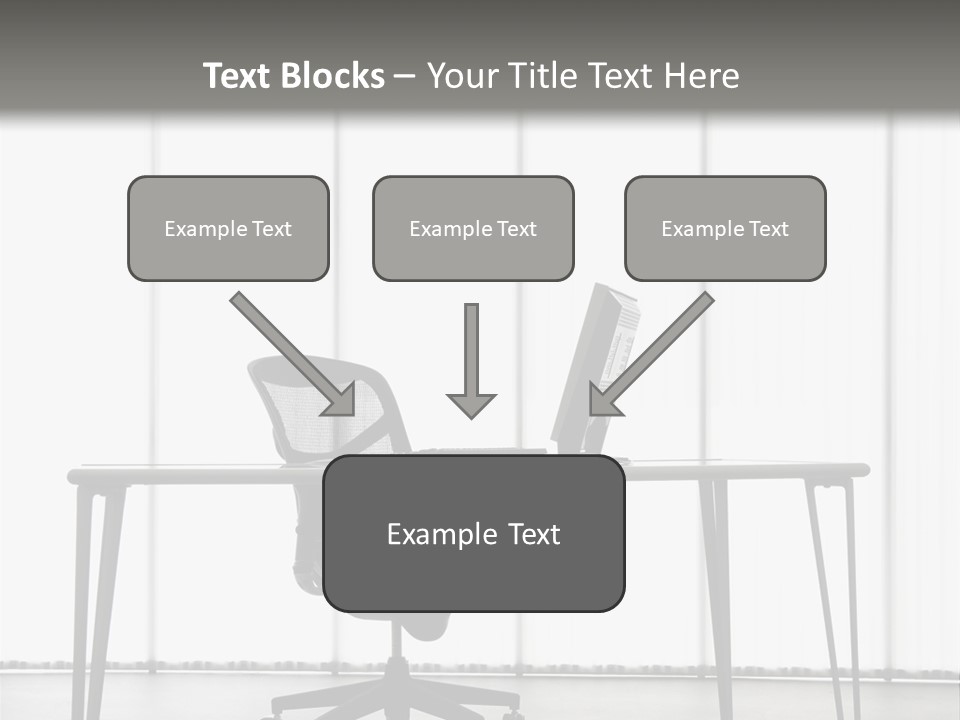 Text Blocks – Your Title Text Here

Example Text

Example Text

Example Text

Example Text